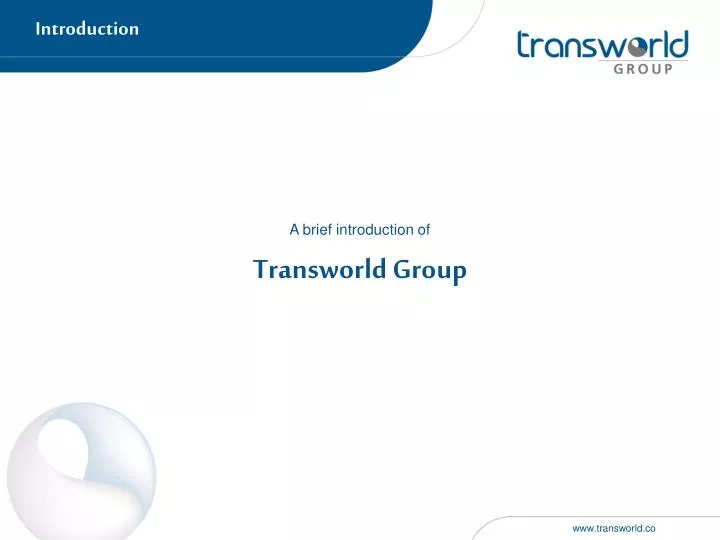 Introduction

transworld
GROUP

A brief introduction of

Transworld Group

www.transworld.co